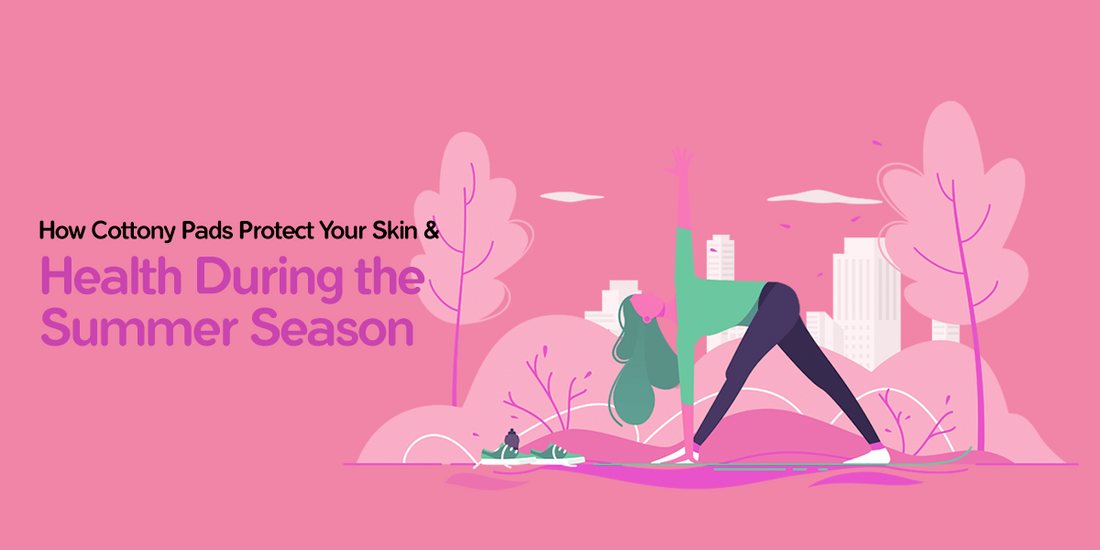 How Cottony Pads Protect Your Skin &

Health During the Summer Season